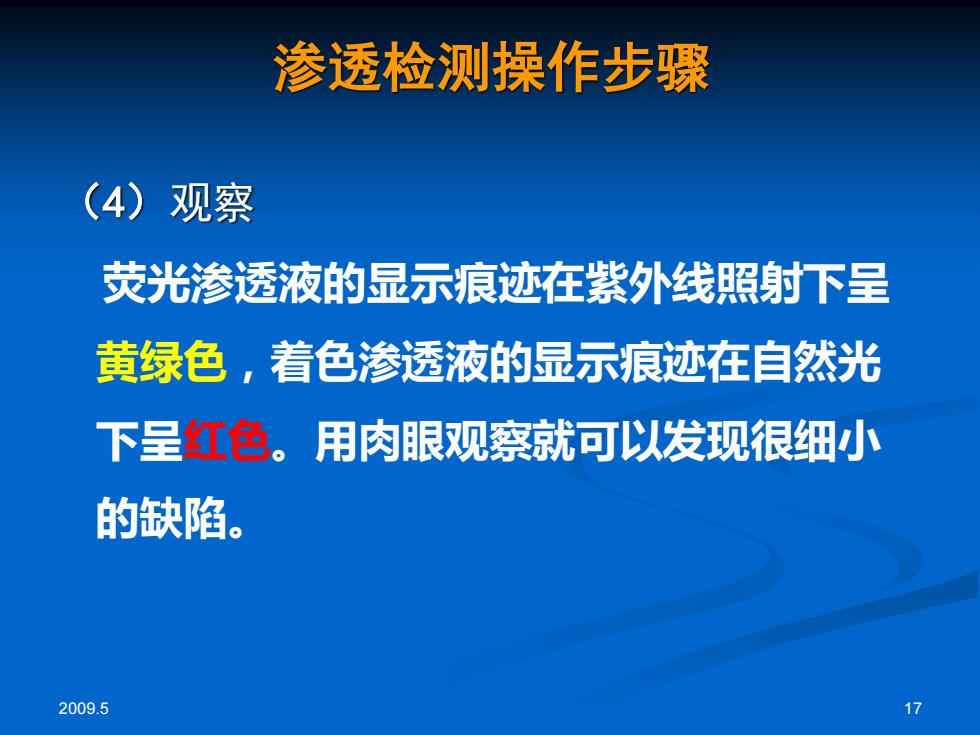 渗透检测操作步骤

（4）观察

荧光渗透液的显示痕迹在紫外线照射下呈黄绿色，着色渗透液的显示痕迹在自然光下呈红色。用肉眼观察就可以发现很细小的缺陷。

2009.5

17